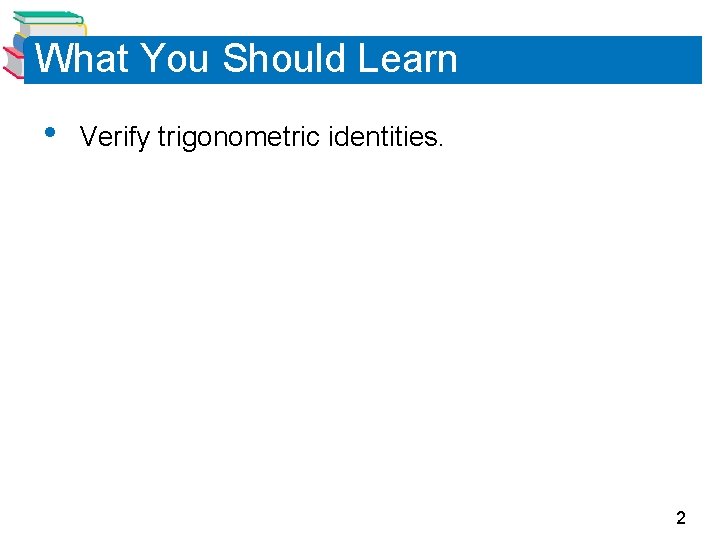 What You Should Learn

• Verify trigonometric identities.

2